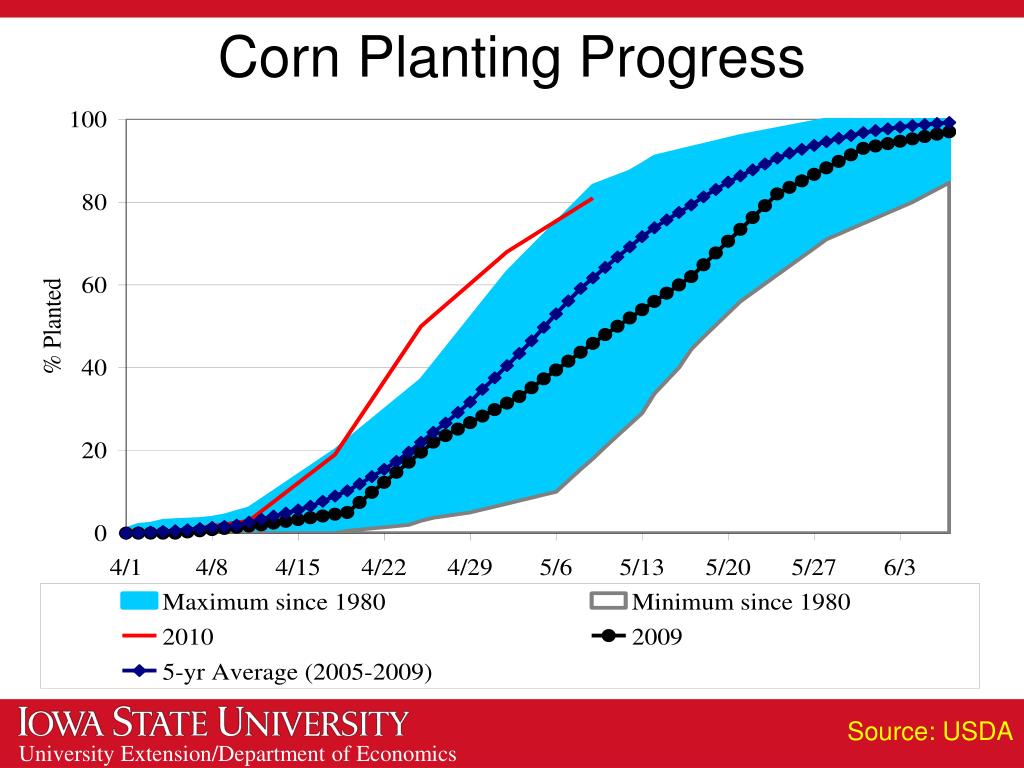 Corn Planting Progress

100
80
60
40
20
0

% Planted

4/1 4/8 4/15 4/22 4/29 5/6 5/13 5/20 5/27 6/3

Maximum since 1980
Minimum since 1980
2010
2009
5-yr Average (2005-2009)

IOWA STATE UNIVERSITY
University Extension/Department of Economics

Source: USDA